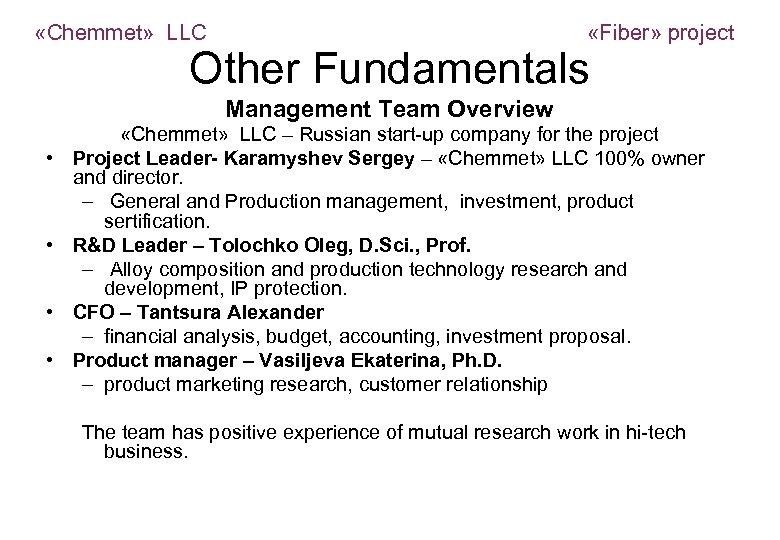 «Chemmet» LLC

«Fiber» project

Other Fundamentals

Management Team Overview

«Chemmet» LLC – Russian start-up company for the project

• Project Leader- Karamyshev Sergey – «Chemmet» LLC 100% owner and director.
 – General and Production management, investment, product sertification.
• R&D Leader – Tolochko Oleg, D.Sci., Prof.
 – Alloy composition and production technology research and development, IP protection.
• CFO – Tantsura Alexander
 – financial analysis, budget, accounting, investment proposal.
• Product manager – Vasiljeva Ekaterina, Ph.D.
 – product marketing research, customer relationship

The team has positive experience of mutual research work in hi-tech business.